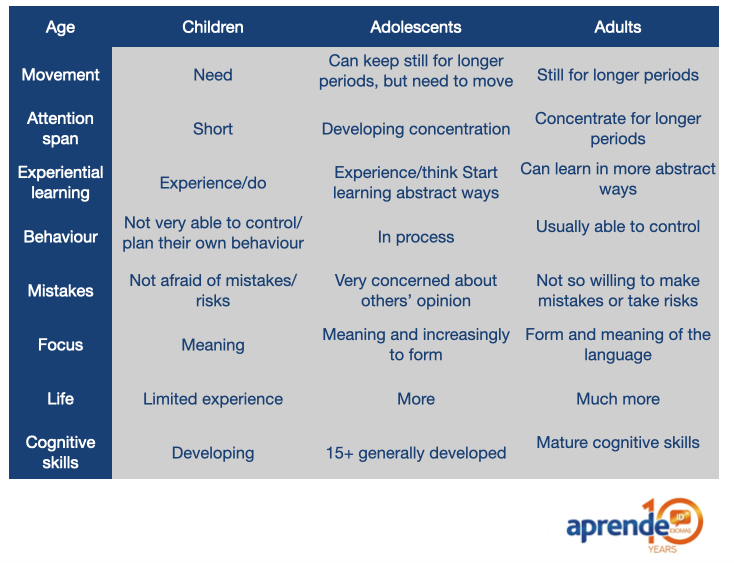 | Age | Children | Adolescents | Adults |
|---|---|---|---|
| Movement | Need | Can keep still for longer periods, but need to move | Still for longer periods |
| Attention span | Short | Developing concentration | Concentrate for longer periods |
| Experiential learning | Experience/do | Experience/think Start learning abstract ways | Can learn in more abstract ways |
| Behaviour | Not very able to control/ plan their own behaviour | In process | Usually able to control |
| Mistakes | Not afraid of mistakes/ risks | Very concerned about others' opinion | Not so willing to make mistakes or take risks |
| Focus | Meaning | Meaning and increasingly to form | Form and meaning of the language |
| Life | Limited experience | More | Much more |
| Cognitive skills | Developing | 15+ generally developed | Mature cognitive skills |

aprende 10 ID IDIOMAS YEARS